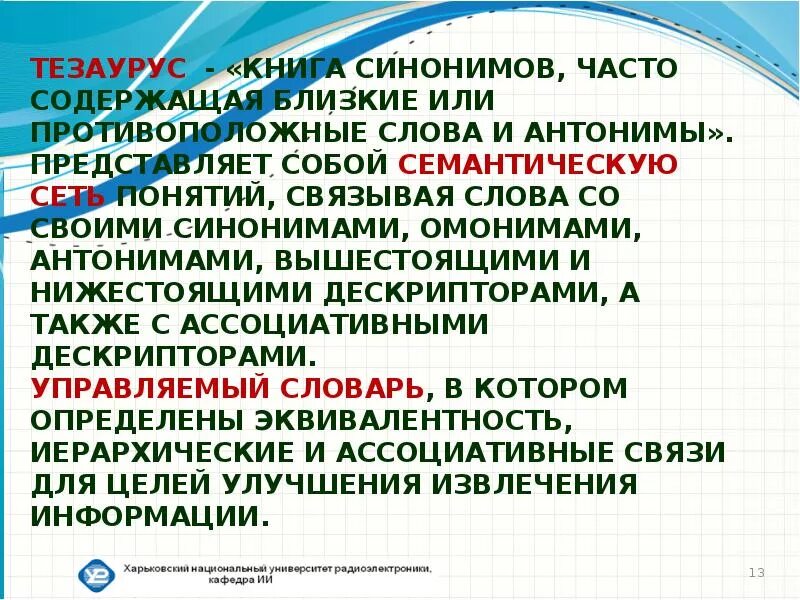 ТЕЗАУРУС - «КНИГА СИНОНИМОВ, ЧАСТО СОДЕРЖАЩАЯ БЛИЗКИЕ ИЛИ ПРОТИВОПОЛОЖНЫЕ СЛОВА И АНТОНИМЫ». ПРЕДСТАВЛЯЕТ СОБОЙ СЕМАНТИЧЕСКУЮ СЕТЬ ПОНЯТИЙ, СВЯЗЫВАЯ СЛОВА СО СВОИМИ СИНОНИМАМИ, ОМОНИМАМИ, АНТОНИМАМИ, ВЫШЕСТОЯЩИМИ И НИЖЕСТОЯЩИМИ ДЕСКРИПТОРАМИ, А ТАКЖЕ С АССОЦИАТИВНЫМИ ДЕСКРИПТОРАМИ.
УПРАВЛЯЕМЫЙ СЛОВАРЬ, В КОТОРОМ ОПРЕДЕЛЕНЫ ЭКВИВАЛЕНТНОСТЬ, ИЕРАРХИЧЕСКИЕ И АССОЦИАТИВНЫЕ СВЯЗИ ДЛЯ ЦЕЛЕЙ УЛУЧШЕНИЯ ИЗВЛЕЧЕНИЯ ИНФОРМАЦИИ.

Харьковский национальный университет радиоэлектроники, кафедра ИИ

13